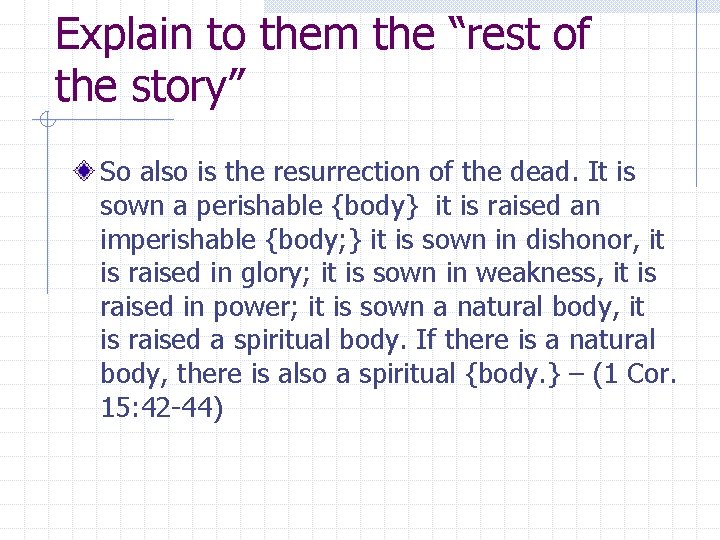 Explain to them the “rest of the story”

So also is the resurrection of the dead. It is sown a perishable {body} it is raised an imperishable {body;} it is sown in dishonor, it is raised in glory; it is sown in weakness, it is raised in power; it is sown a natural body, it is raised a spiritual body. If there is a natural body, there is also a spiritual {body.} – (1 Cor. 15:42-44)